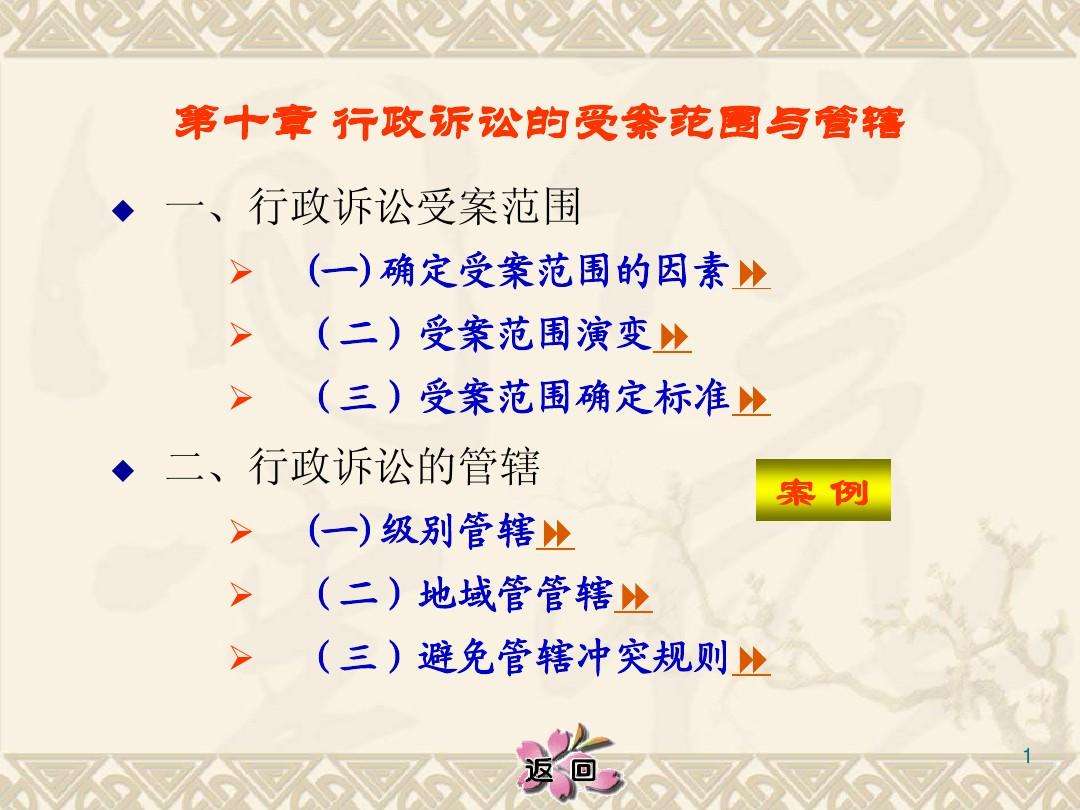 第十章 行政诉讼的受案范围与管辖

一、行政诉讼受案范围

(一) 确定受案范围的因素

（二）受案范围演变

（三）受案范围确定标准

二、行政诉讼的管辖

案 例

(一) 级别管辖

（二）地域管管辖

（三）避免管辖冲突规则

返 回

1